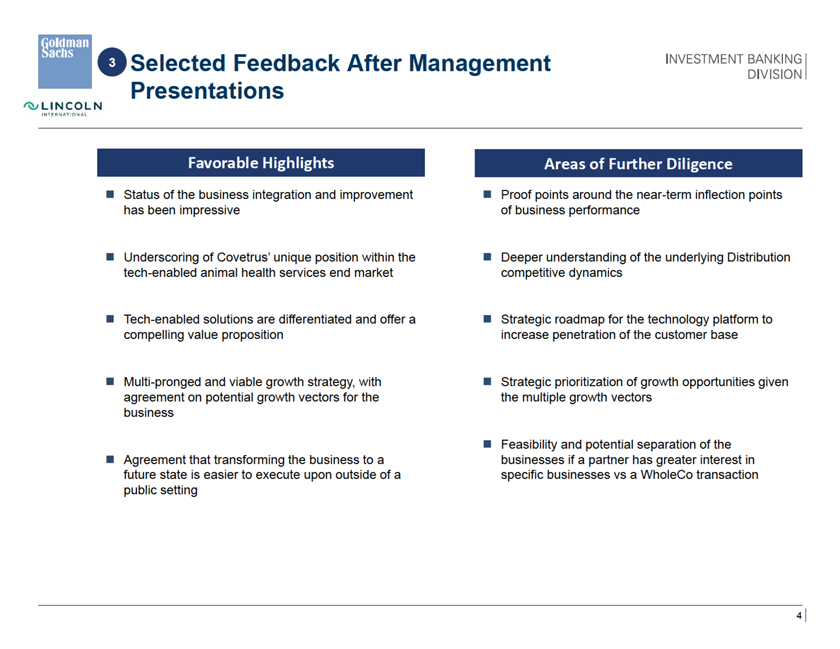 Goldman Sachs

LINCOLN INTERNATIONAL

3 Selected Feedback After Management Presentations

INVESTMENT BANKING DIVISION

Favorable Highlights

■ Status of the business integration and improvement has been impressive

■ Underscoring of Covetrus' unique position within the tech-enabled animal health services end market

■ Tech-enabled solutions are differentiated and offer a compelling value proposition

■ Multi-pronged and viable growth strategy, with agreement on potential growth vectors for the business

■ Agreement that transforming the business to a future state is easier to execute upon outside of a public setting

Areas of Further Diligence

■ Proof points around the near-term inflection points of business performance

■ Deeper understanding of the underlying Distribution competitive dynamics

■ Strategic roadmap for the technology platform to increase penetration of the customer base

■ Strategic prioritization of growth opportunities given the multiple growth vectors

■ Feasibility and potential separation of the businesses if a partner has greater interest in specific businesses vs a WholeCo transaction

4